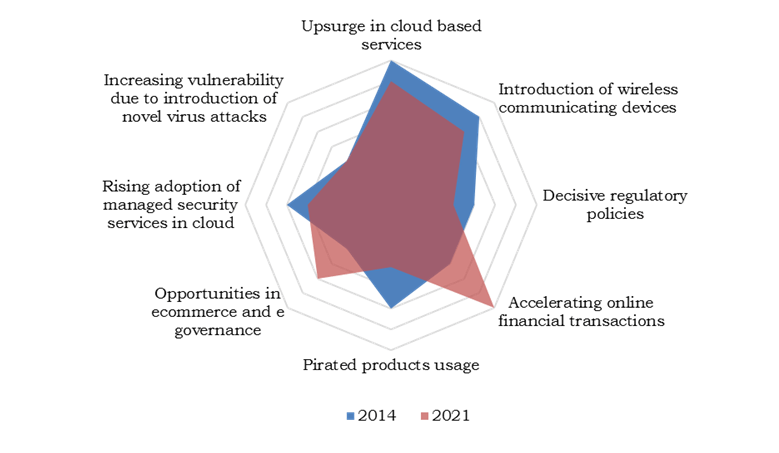 Upsurge in cloud based services

Introduction of wireless communicating devices

Decisive regulatory policies

Accelerating online financial transactions

Pirated products usage

Opportunities in ecommerce and e governance

Rising adoption of managed security services in cloud

Increasing vulnerability due to introduction of novel virus attacks

2014 2021